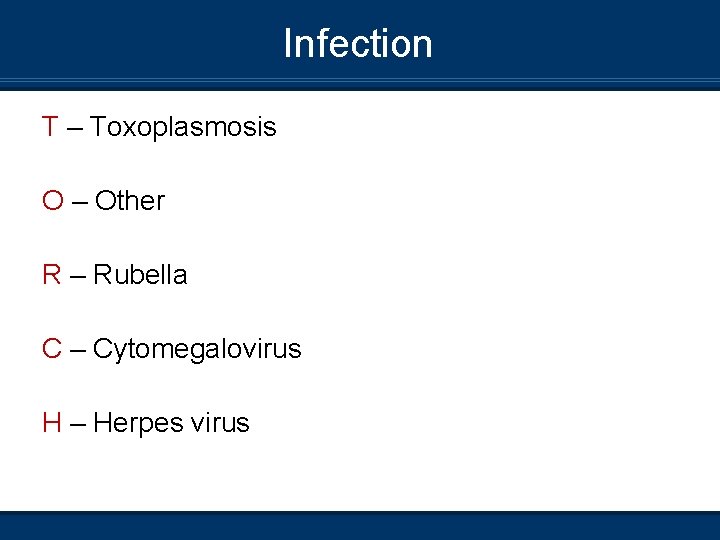 Infection

T – Toxoplasmosis

O – Other

R – Rubella

C – Cytomegalovirus

H – Herpes virus